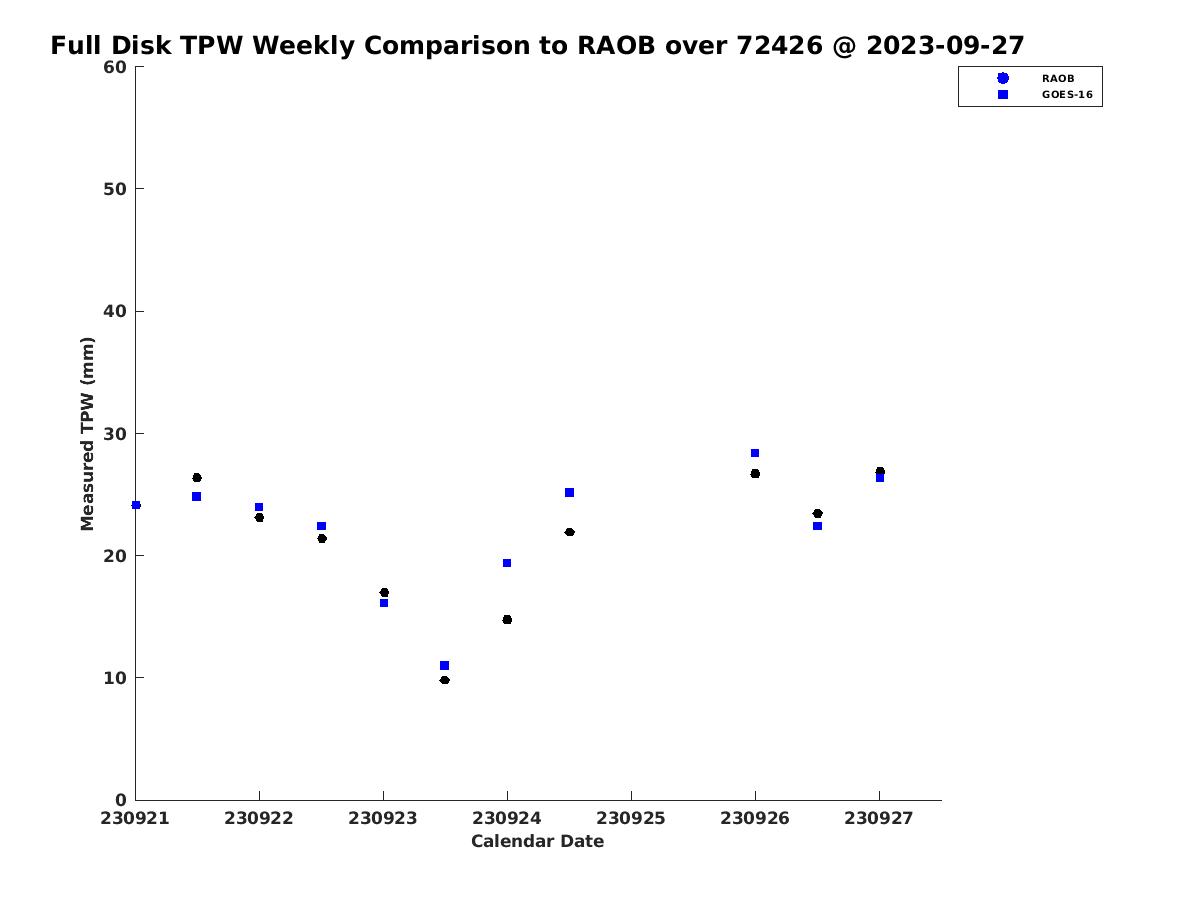 Full Disk TPW Weekly Comparison to RAOB over 72426 @ 2023-09-27

RAOB
GOES-16

Measured TPW (mm)

60
50
40
30
20
10
0

230921
230922
230923
230924
230925
230926
230927

Calendar Date